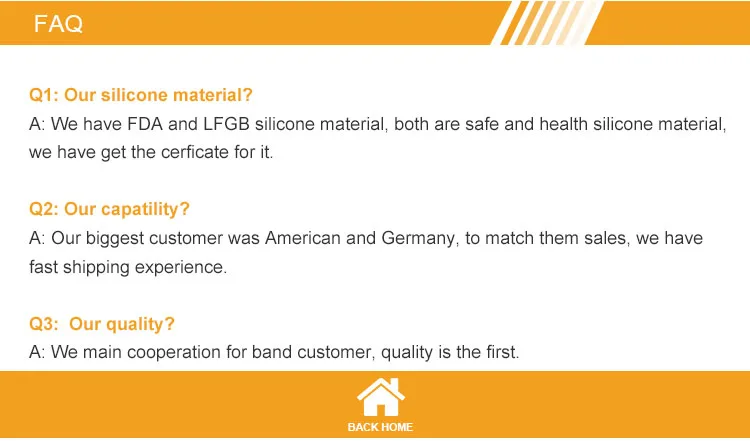 FAQ

Q1: Our silicone material?
A: We have FDA and LFGB silicone material, both are safe and health silicone material, we have get the cerficate for it.

Q2: Our capatility?
A: Our biggest customer was American and Germany, to match them sales, we have fast shipping experience.

Q3: Our quality?
A: We main cooperation for band customer, quality is the first.

BACK HOME